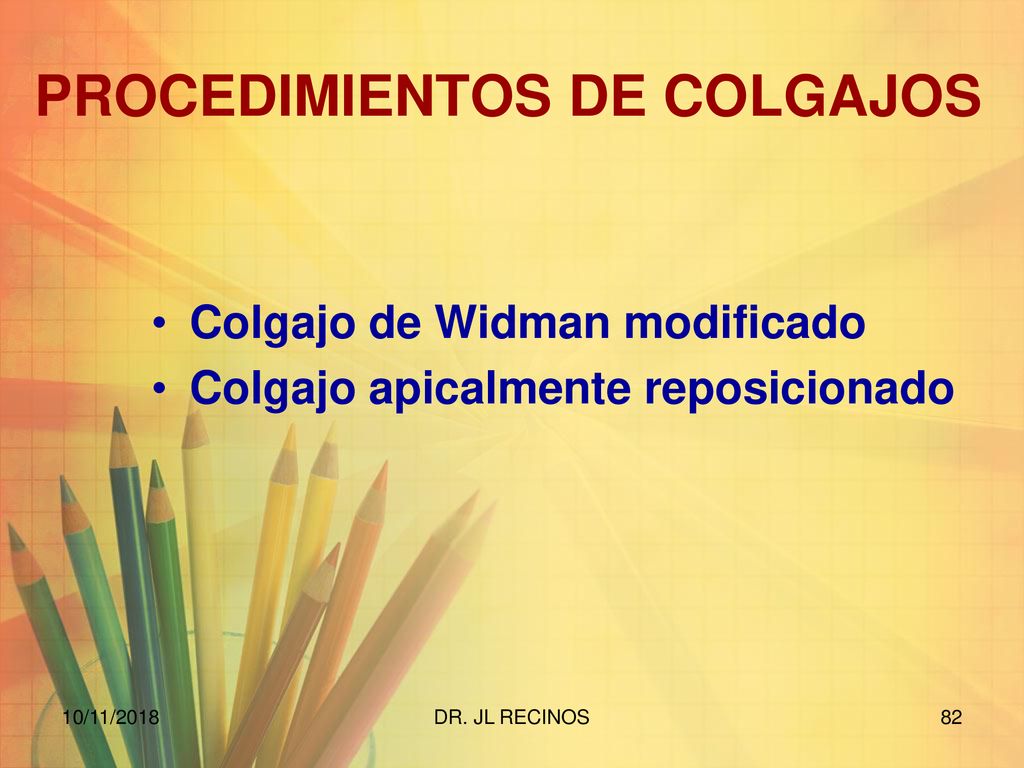 PROCEDIMIENTOS DE COLGAJOS

• Colgajo de Widman modificado
• Colgajo apicalmente reposicionado

10/11/2018 DR. JL RECINOS 82